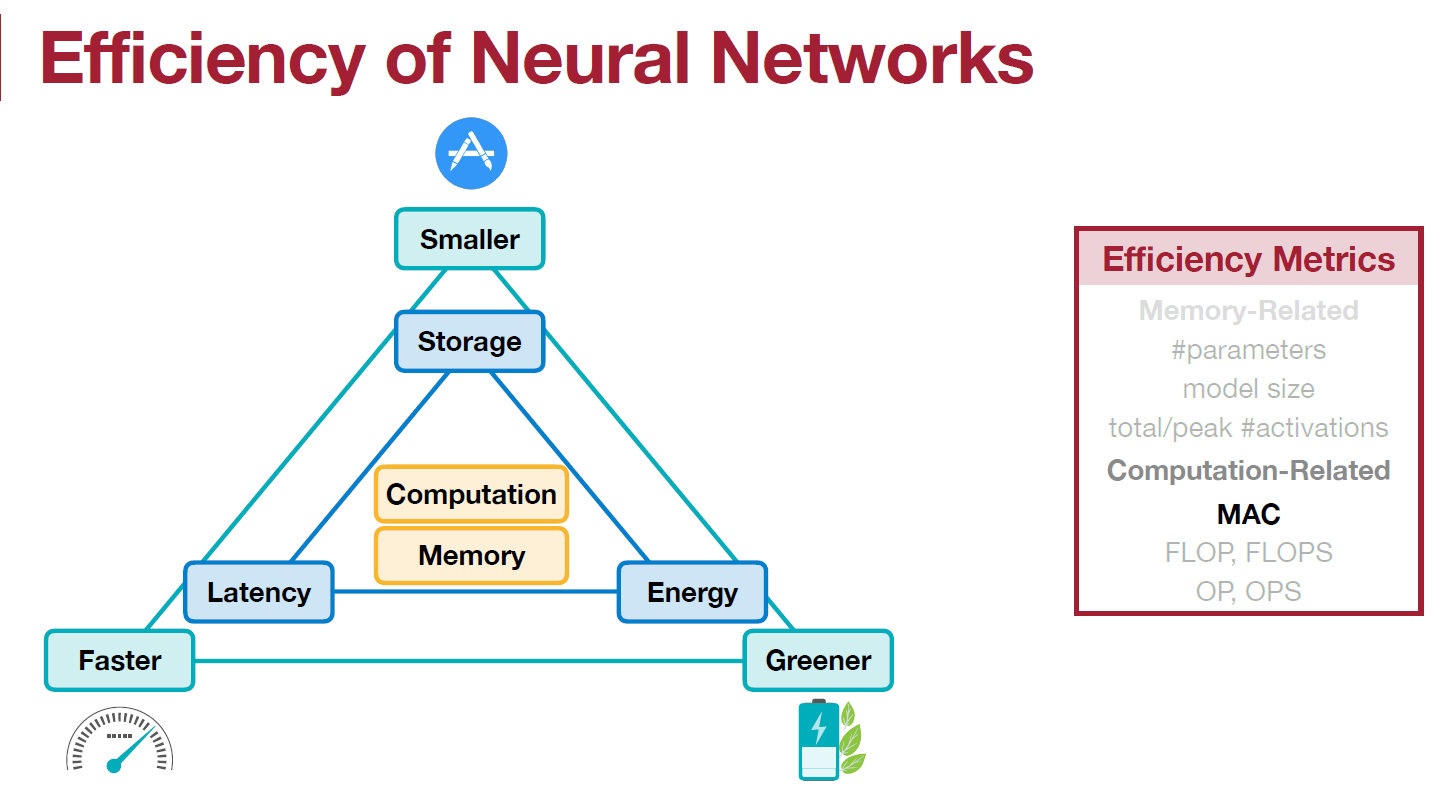 Efficiency of Neural Networks

Smaller

Storage

Computation

Memory

Latency

Energy

Faster

Greener

Efficiency Metrics

Memory-Related

#parameters

model size

total/peak #activations

Computation-Related

MAC

FLOP, FLOPS

OP, OPS